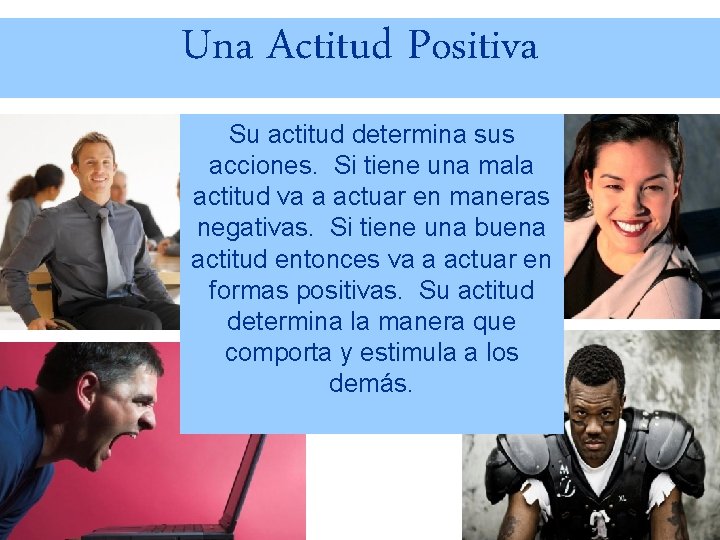 Una Actitud Positiva

Su actitud determina sus acciones. Si tiene una mala actitud va a actuar en maneras negativas. Si tiene una buena actitud entonces va a actuar en formas positivas. Su actitud determina la manera que comporta y estimula a los demás.